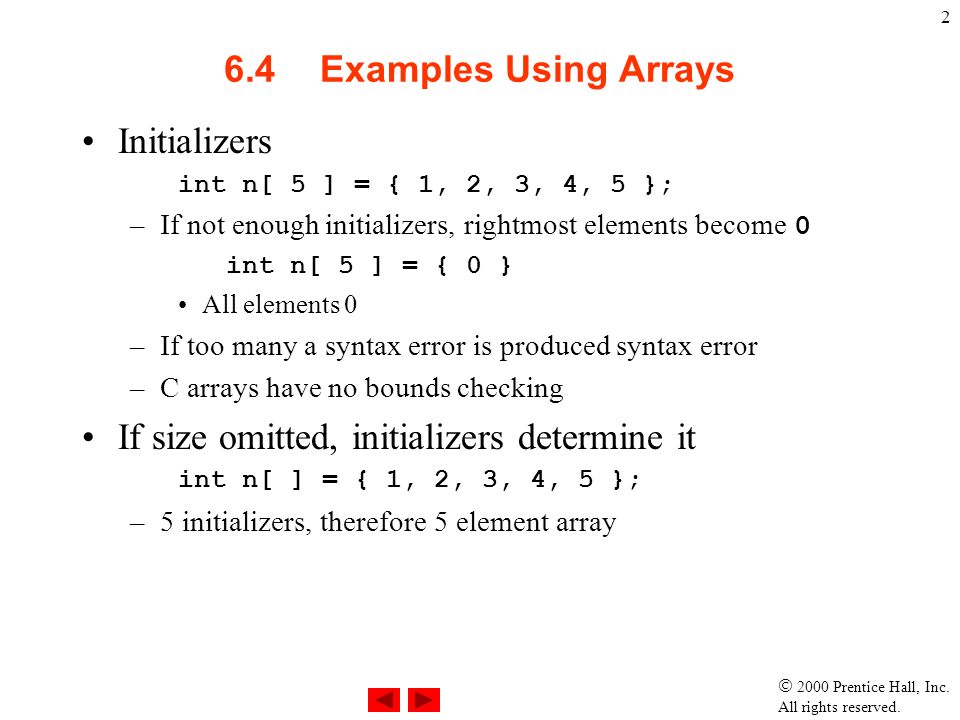 2

6.4 Examples Using Arrays

• Initializers

int n[ 5 ] = { 1, 2, 3, 4, 5 };

– If not enough initializers, rightmost elements become 0

int n[ 5 ] = { 0 }

• All elements 0

– If too many a syntax error is produced syntax error

– C arrays have no bounds checking

• If size omitted, initializers determine it

int n[ ] = { 1, 2, 3, 4, 5 };

– 5 initializers, therefore 5 element array

© 2000 Prentice Hall, Inc. All rights reserved.